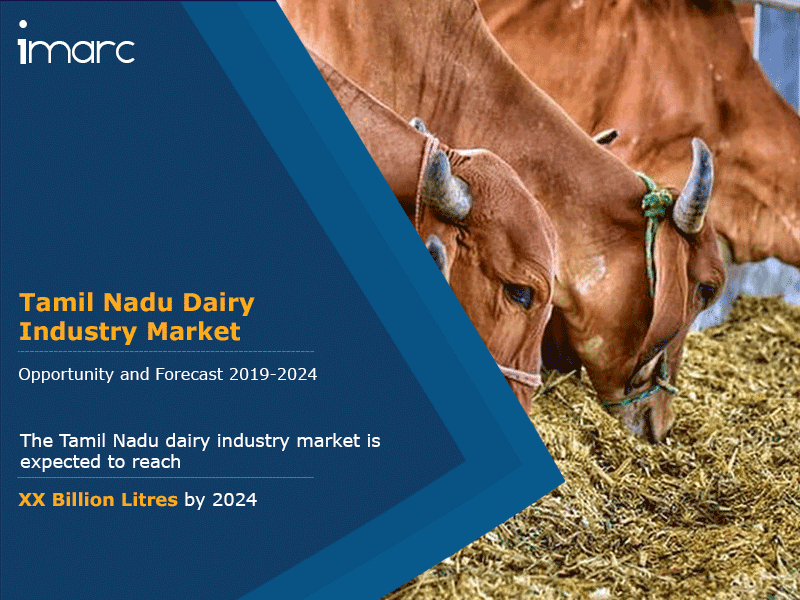 imarc

Tamil Nadu Dairy Industry Market

Opportunity and Forecast 2019-2024

The Tamil Nadu dairy industry market is expected to reach

XX Billion Litres by 2024